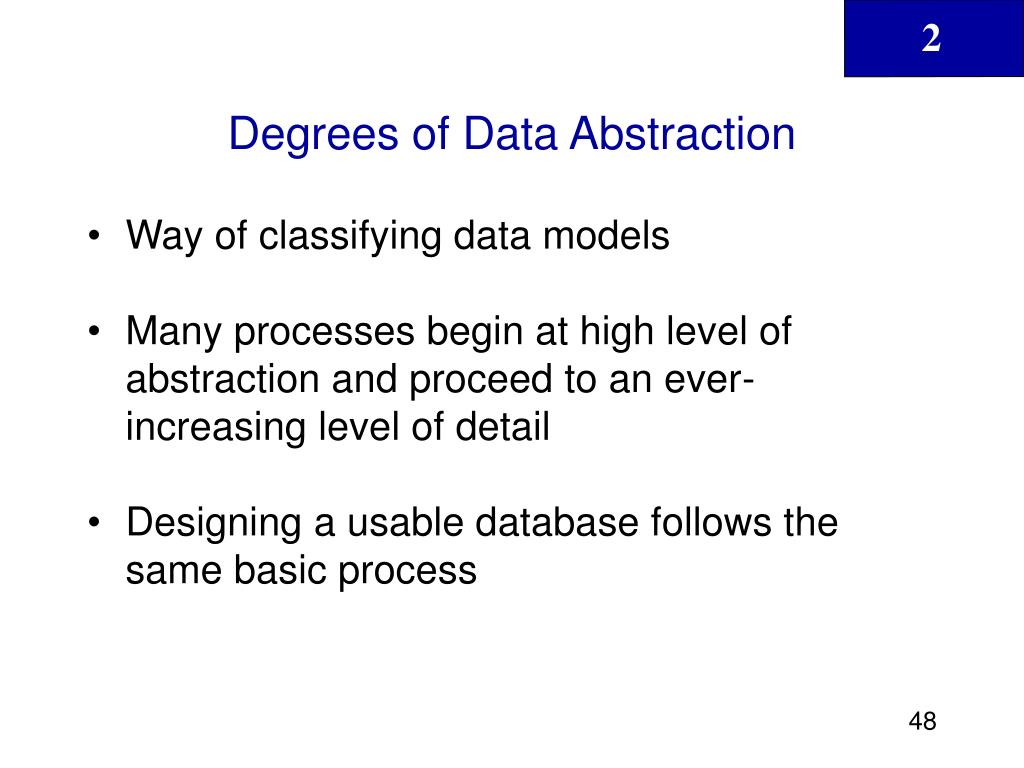 2

Degrees of Data Abstraction

• Way of classifying data models

• Many processes begin at high level of abstraction and proceed to an ever-increasing level of detail

• Designing a usable database follows the same basic process

48